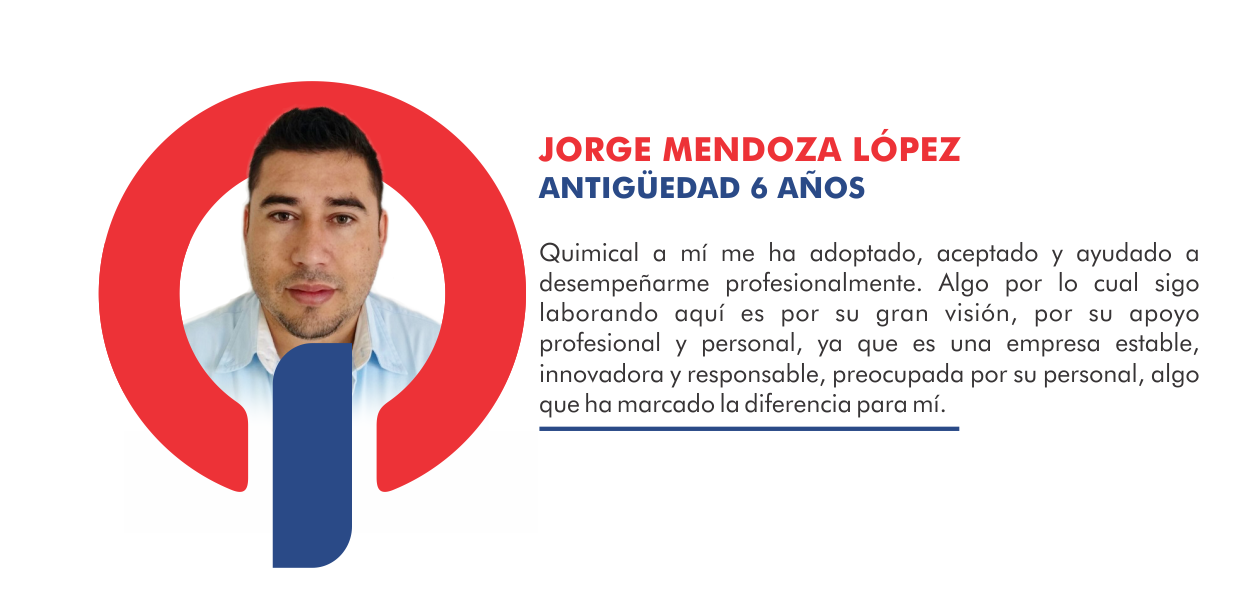 JORGE MENDOZA LÓPEZ
ANTIGÜEDAD 6 AÑOS

Quimical a mí me ha adoptado, aceptado y ayudado a desempeñarme profesionalmente. Algo por lo cual sigo laborando aquí es por su gran visión, por su apoyo profesional y personal, ya que es una empresa estable, innovadora y responsable, preocupada por su personal, algo que ha marcado la diferencia para mí.